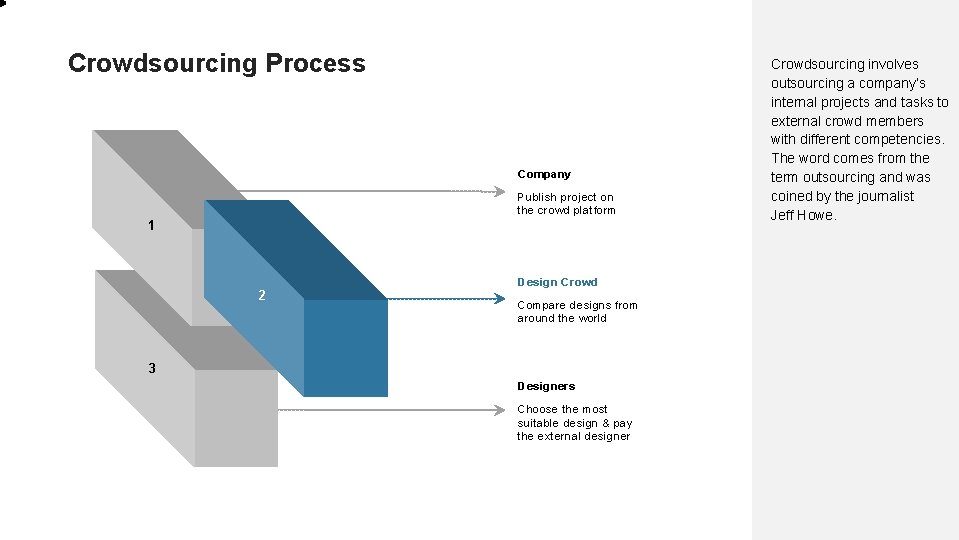 Crowdsourcing Process

1

2

3

Company

Publish project on the crowd platform

Design Crowd

Compare designs from around the world

Designers

Choose the most suitable design & pay the external designer

Crowdsourcing involves outsourcing a company's internal projects and tasks to external crowd members with different competencies. The word comes from the term outsourcing and was coined by the journalist Jeff Howe.